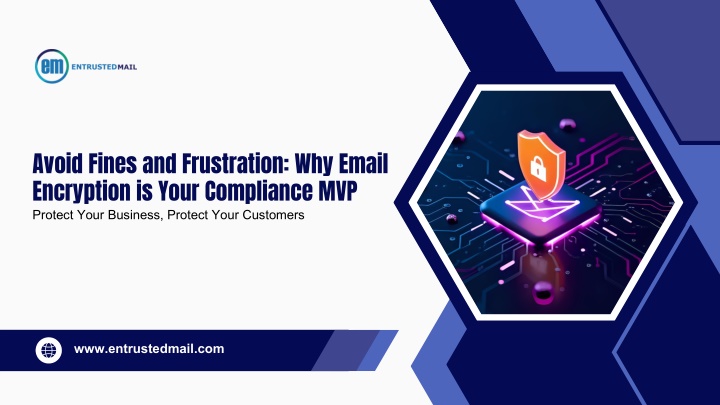 em ENTRUSTEDMAIL

Avoid Fines and Frustration: Why Email Encryption is Your Compliance MVP

Protect Your Business, Protect Your Customers

www.entrustedmail.com